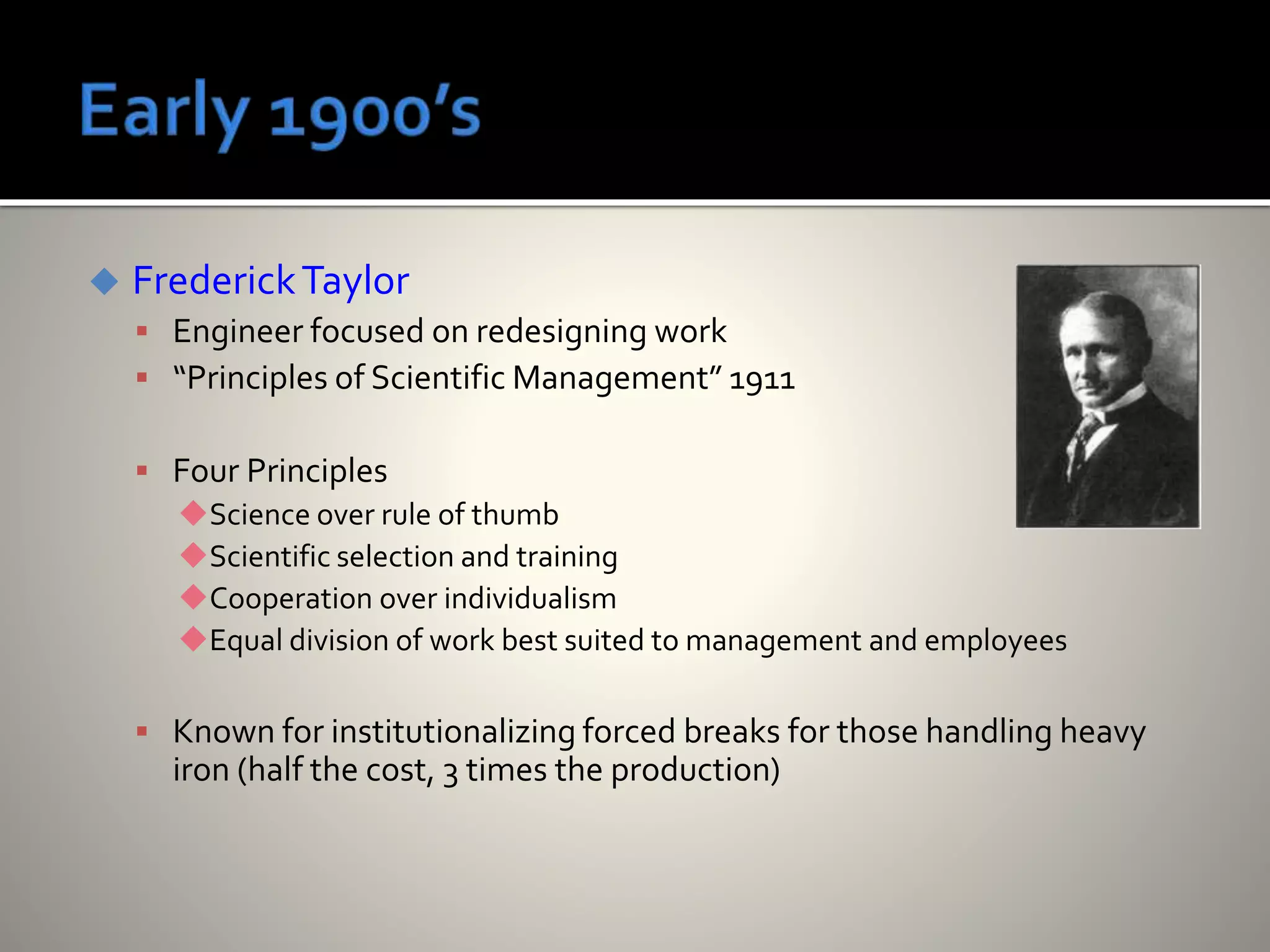 Early 1900's

Frederick Taylor

Engineer focused on redesigning work

"Principles of Scientific Management" 1911

Four Principles

Science over rule of thumb

Scientific selection and training

Cooperation over individualism

Equal division of work best suited to management and employees

Known for institutionalizing forced breaks for those handling heavy iron (half the cost, 3 times the production)